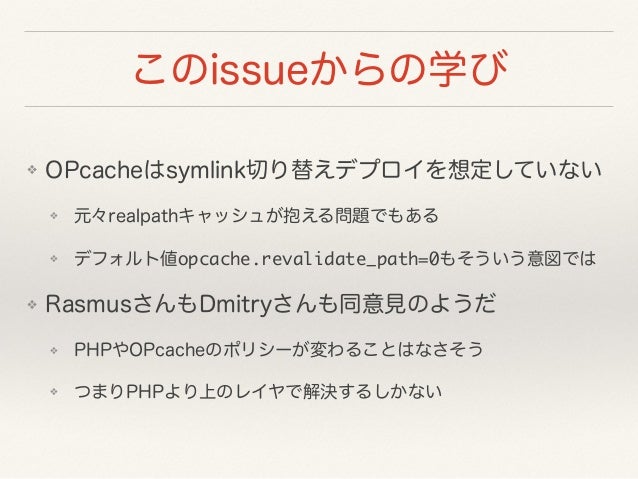 このissueからの学び

❖ OPcacheはsymlink切り替えデプロイを想定していない

❖ 元々realpathキャッシュが抱える問題でもある

❖ デフォルト値opcache.revalidate_path=0もそういう意図では

❖ RasmusさんもDmitryさんも同意見のようだ

❖ PHPやOPcacheのポリシーが変わることはなさそう

❖ つまりPHPより上のレイヤで解決するしかない